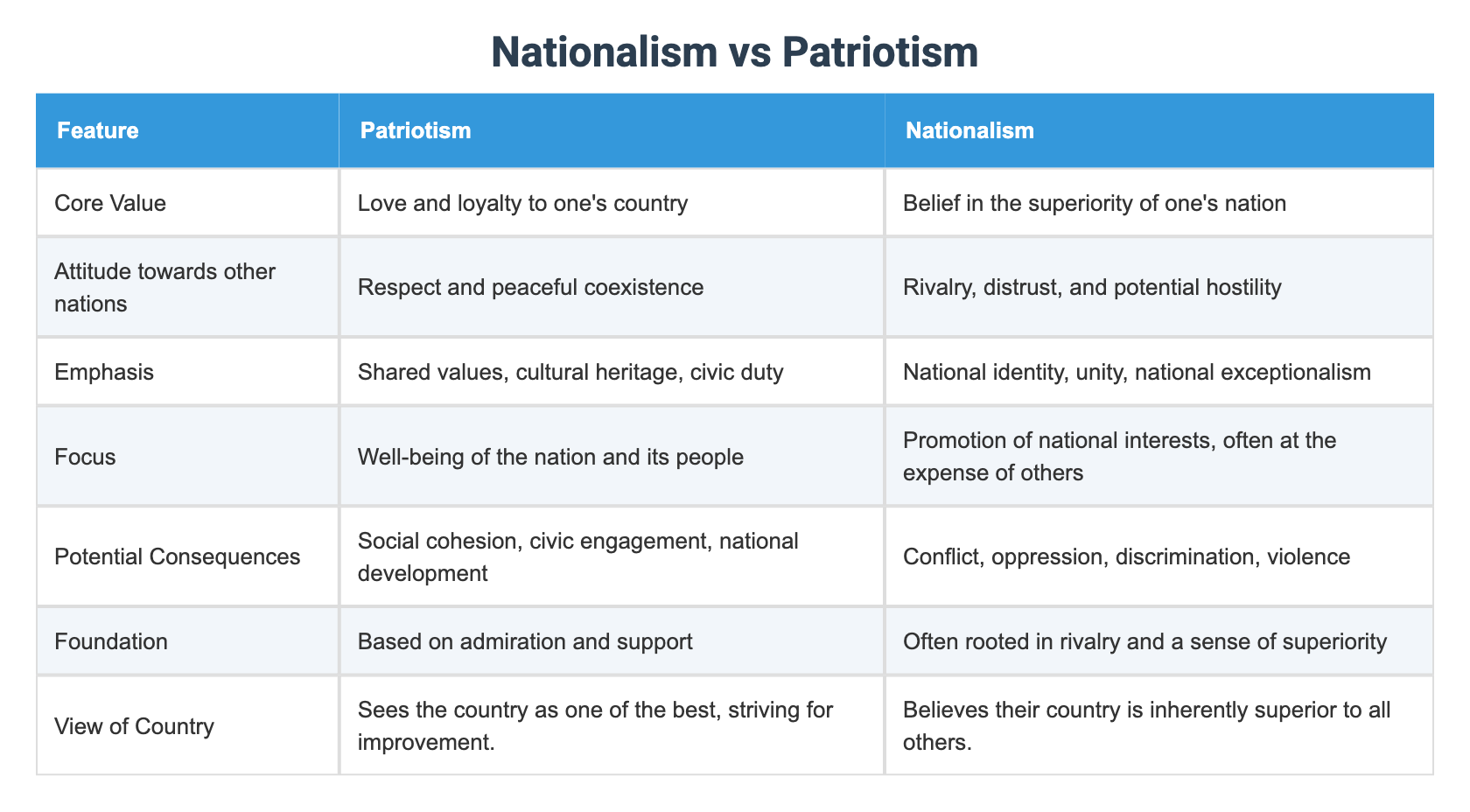 Nationalism vs Patriotism

| Feature | Patriotism | Nationalism |
|---|---|---|
| Core Value | Love and loyalty to one's country | Belief in the superiority of one's nation |
| Attitude towards other nations | Respect and peaceful coexistence | Rivalry, distrust, and potential hostility |
| Emphasis | Shared values, cultural heritage, civic duty | National identity, unity, national exceptionalism |
| Focus | Well-being of the nation and its people | Promotion of national interests, often at the expense of others |
| Potential Consequences | Social cohesion, civic engagement, national development | Conflict, oppression, discrimination, violence |
| Foundation | Based on admiration and support | Often rooted in rivalry and a sense of superiority |
| View of Country | Sees the country as one of the best, striving for improvement. | Believes their country is inherently superior to all others. |